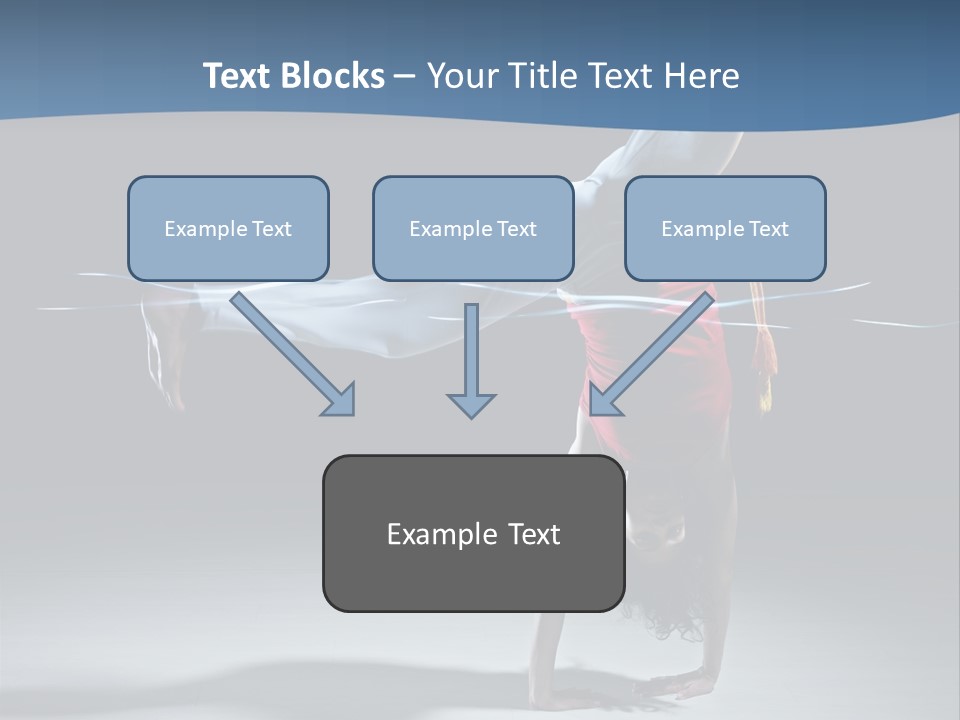 Text Blocks – Your Title Text Here

Example Text

Example Text

Example Text

Example Text